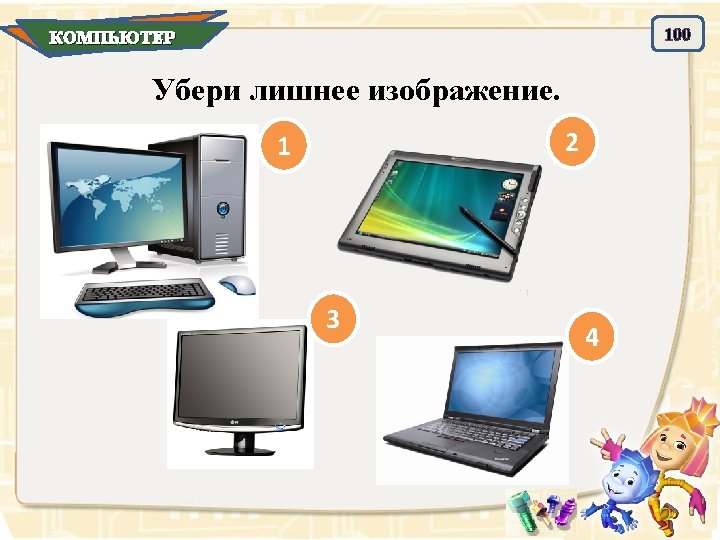 КОМПЬЮТЕР

100

Убери лишнее изображение.

1

2

3

4